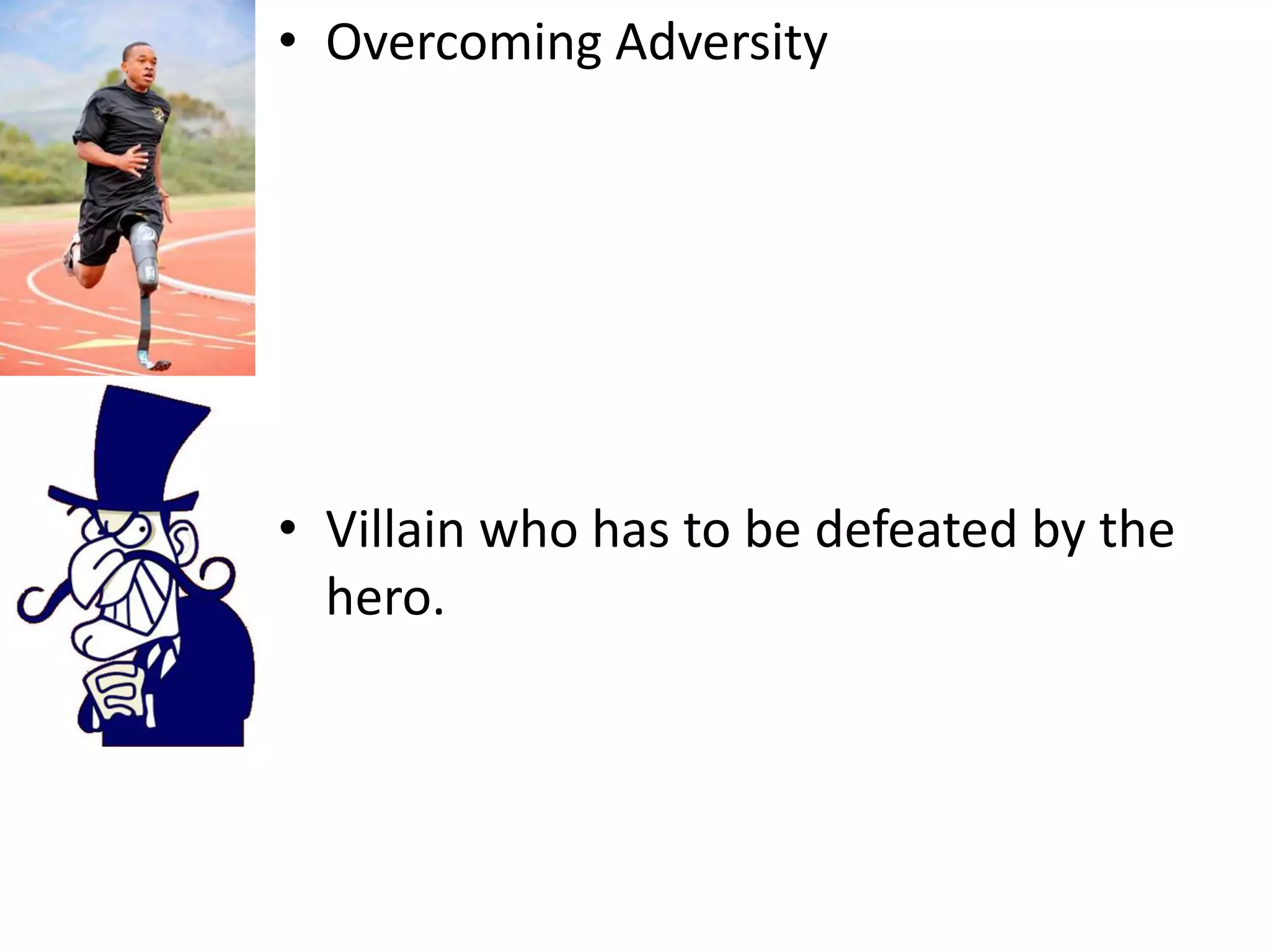 • Overcoming Adversity

• Villain who has to be defeated by the hero.